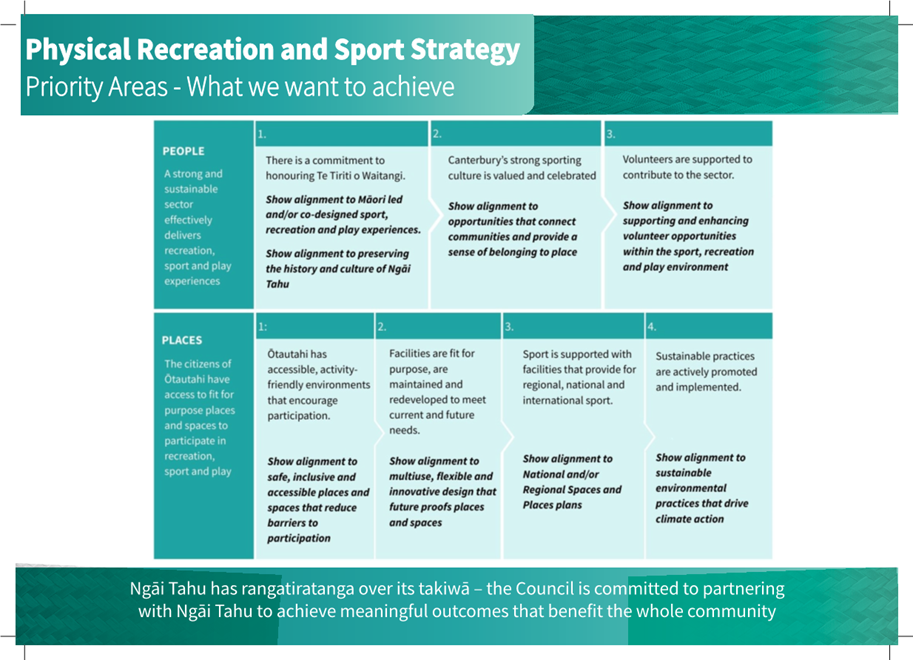 Physical Recreation and Sport Strategy
Priority Areas - What we want to achieve

PEOPLE
A strong and sustainable sector effectively delivers recreation, sport and play experiences

1.
There is a commitment to honouring Te Tiriti o Waitangi.

Show alignment to Māori led and/or co-designed sport, recreation and play experiences.

Show alignment to preserving the history and culture of Ngāi Tahu

2.
Canterbury's strong sporting culture is valued and celebrated

Show alignment to opportunities that connect communities and provide a sense of belonging to place

3.
Volunteers are supported to contribute to the sector.

Show alignment to supporting and enhancing volunteer opportunities within the sport, recreation and play environment

PLACES
The citizens of Ōtautahi have access to fit for purpose places and spaces to participate in recreation, sport and play

1:
Ōtautahi has accessible, activity-friendly environments that encourage participation.

Show alignment to safe, inclusive and accessible places and spaces that reduce barriers to participation

2.
Facilities are fit for purpose, are maintained and redeveloped to meet current and future needs.

Show alignment to multiuse, flexible and innovative design that future proofs places and spaces

3.
Sport is supported with facilities that provide for regional, national and international sport.

Show alignment to National and/or Regional Spaces and Places plans

4.
Sustainable practices are actively promoted and implemented.

Show alignment to sustainable environmental practices that drive climate action

Ngāi Tahu has rangatiratanga over its takiwā – the Council is committed to partnering with Ngāi Tahu to achieve meaningful outcomes that benefit the whole community